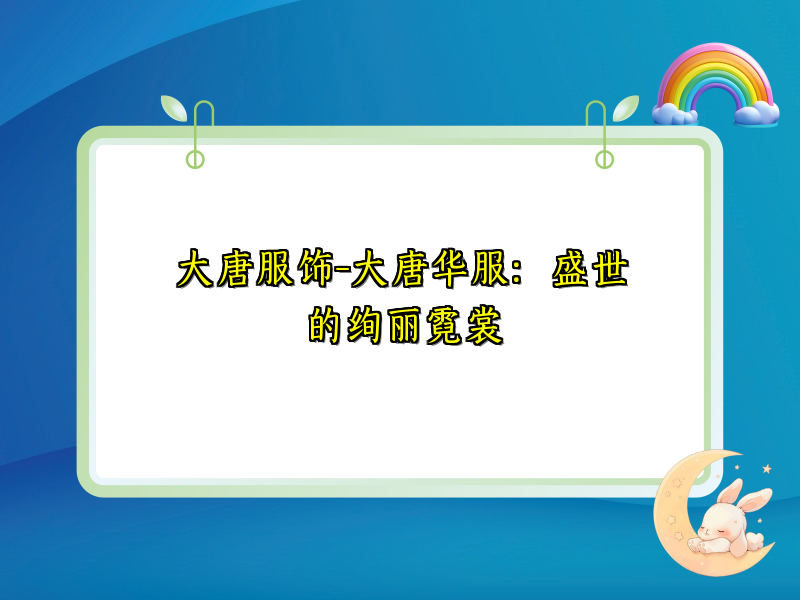 大唐服饰-大唐华服：盛世的绚丽霓裳